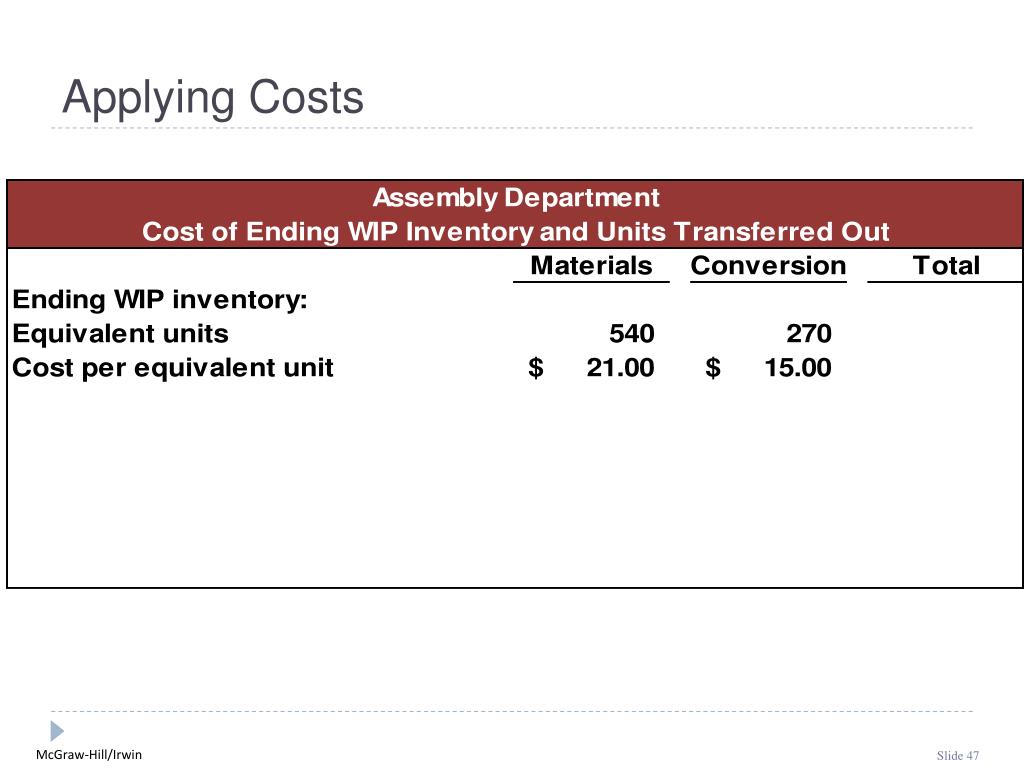 Applying Costs

Assembly Department
Cost of Ending WIP Inventory and Units Transferred Out

| | Materials | Conversion | Total |
|---|---|---|---|
| Ending WIP inventory: | | | |
| Equivalent units | 540 | 270 | |
| Cost per equivalent unit | $ 21.00 | $ 15.00 | |

McGraw-Hill/Irwin

Slide 47